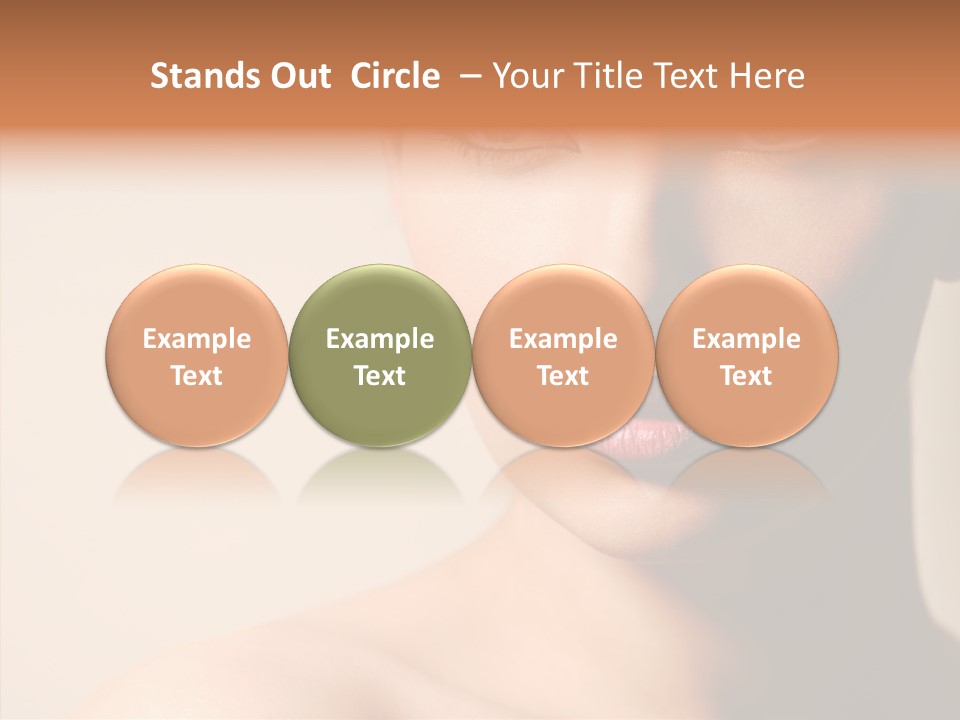 Stands Out Circle – Your Title Text Here

Example Text

Example Text

Example Text

Example Text